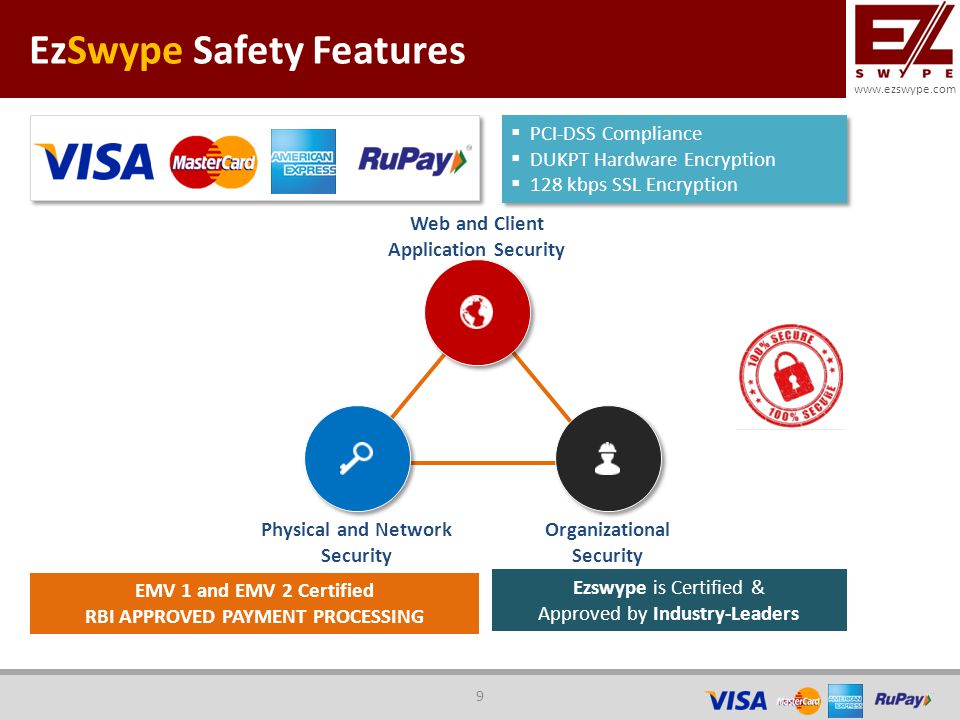 EzSwype Safety Features

EZ SWYPE
www.ezswype.com

VISA MasterCard AMERICAN EXPRESS RuPay

▪ PCI-DSS Compliance
▪ DUKPT Hardware Encryption
▪ 128 kbps SSL Encryption

Web and Client Application Security

100% SECURE 100% SECURE

Physical and Network Security

Organizational Security

EMV 1 and EMV 2 Certified
RBI APPROVED PAYMENT PROCESSING

Ezswype is Certified & Approved by Industry-Leaders

9

VISA MasterCard AMERICAN EXPRESS RuPay